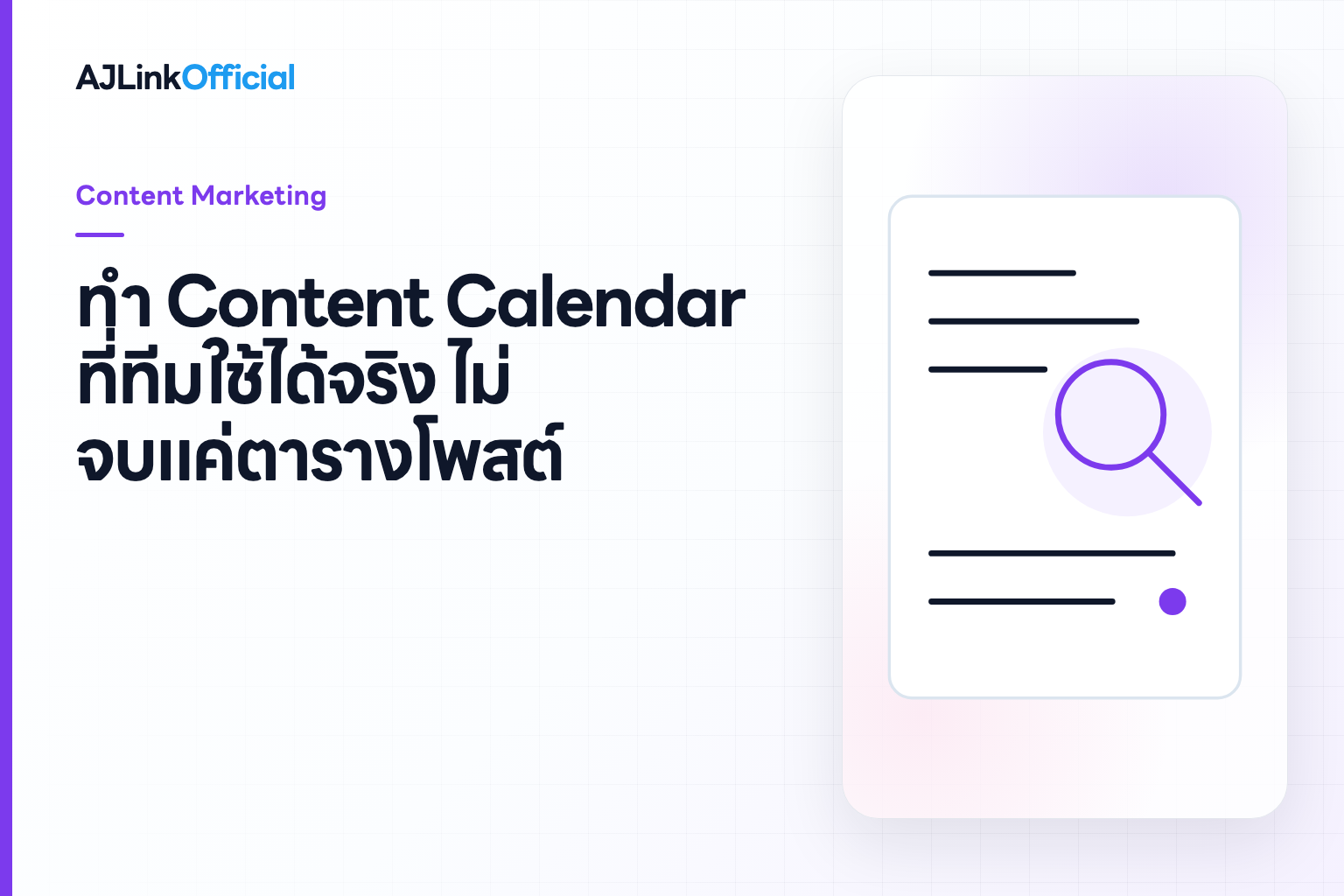 AJLinkOfficial

Content Marketing

ทำ Content Calendar ที่ทีมใช้ได้จริง ไม่จบแค่ตารางโพสต์